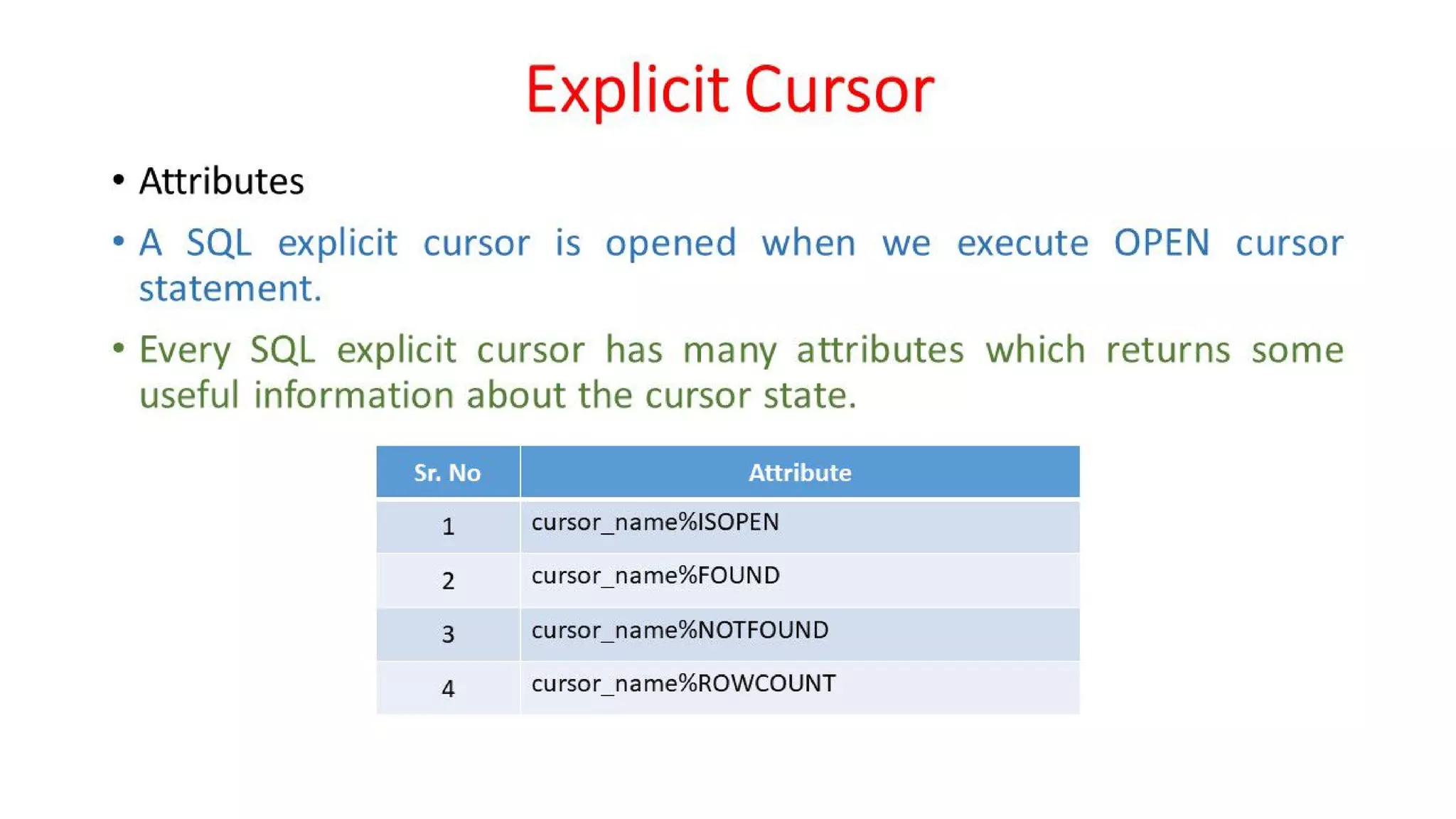 Explicit Cursor

• Attributes

• A SQL explicit cursor is opened when we execute OPEN cursor statement.

• Every SQL explicit cursor has many attributes which returns some useful information about the cursor state.

| Sr. No | Attribute |
|---|---|
| 1 | cursor_name%ISOPEN |
| 2 | cursor_name%FOUND |
| 3 | cursor_name%NOTFOUND |
| 4 | cursor_name%ROWCOUNT |